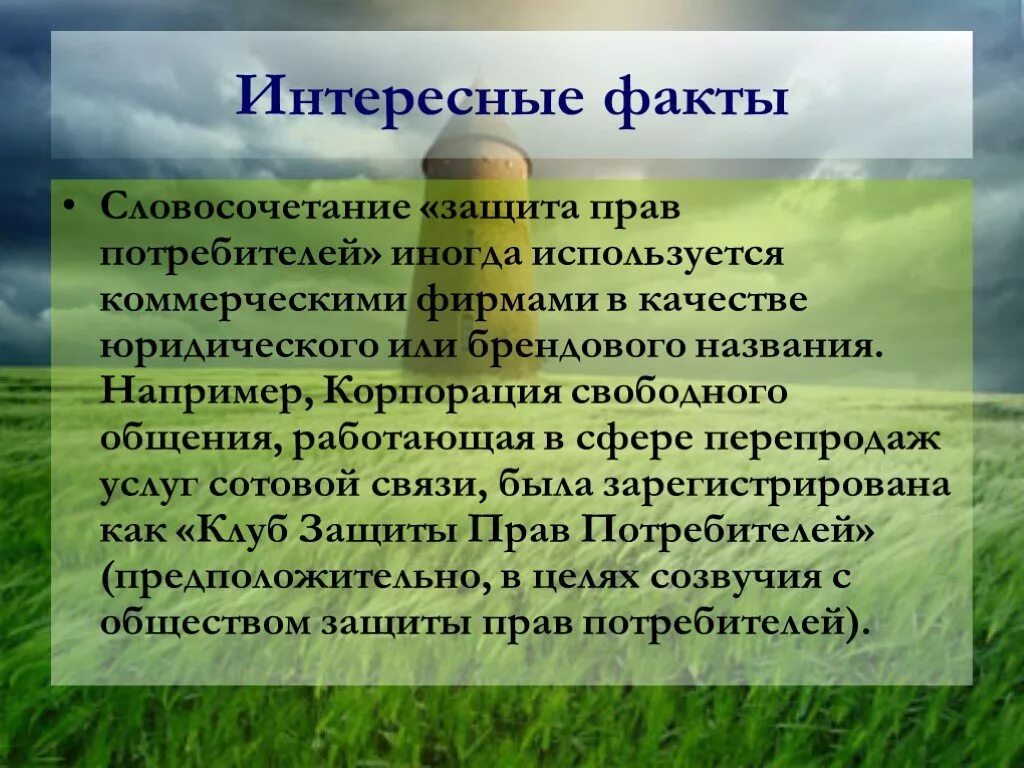 Интересные факты

• Словосочетание «защита прав потребителей» иногда используется коммерческими фирмами в качестве юридического или брендового названия. Например, Корпорация свободного общения, работающая в сфере перепродаж услуг сотовой связи, была зарегистрирована как «Клуб Защиты Прав Потребителей» (предположительно, в целях созвучия с обществом защиты прав потребителей).